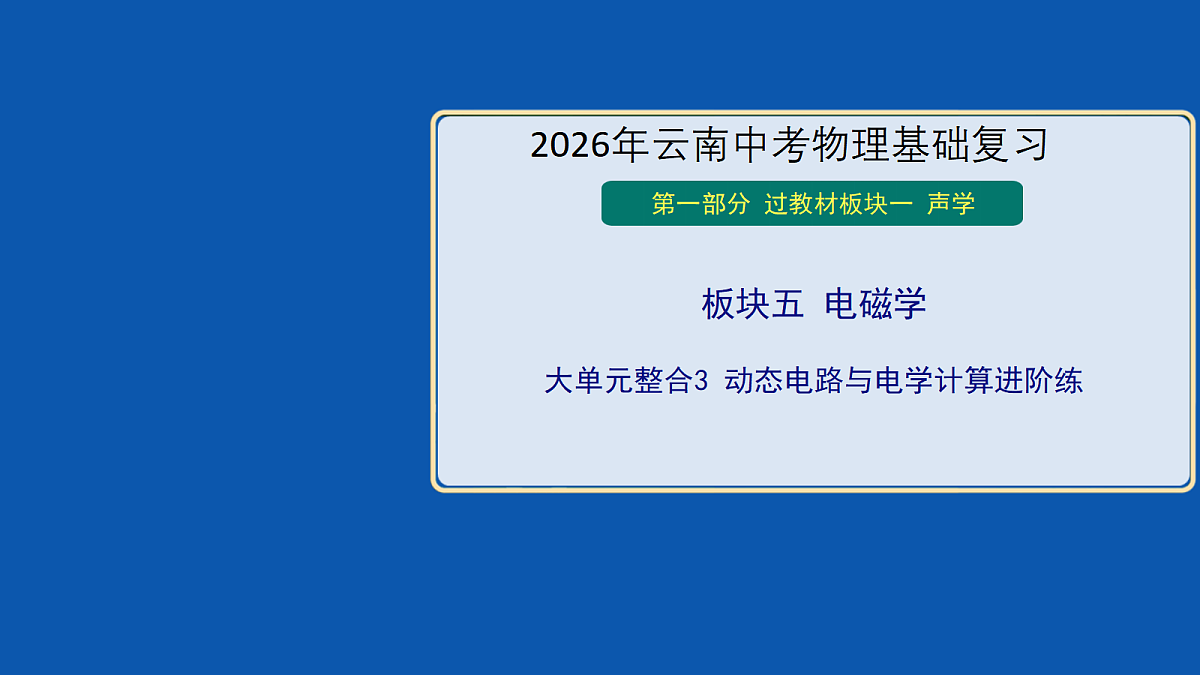 2026年云南中考物理基础复习

第一部分 过教材板块一 声学

板块五 电磁学

大单元整合3 动态电路与电学计算进阶练